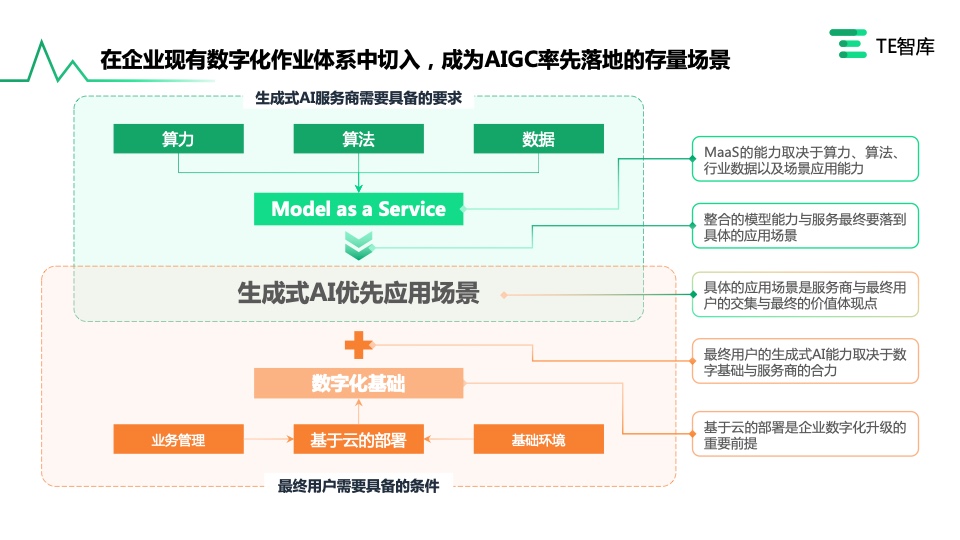 在企业现有数字化作业体系中切入，成为AIGC率先落地的存量场景

TE智库

生成式AI服务商需要具备的要求

算力

算法

数据

Model as a Service

生成式AI优先应用场景

数字化基础

业务管理

基于云的部署

基础环境

最终用户需要具备的条件

MaaS的能力取决于算力、算法、行业数据以及场景应用能力

整合的模型能力与服务最终要落到具体的应用场景

具体的应用场景是服务商与最终用户的交集与最终的价值体现点

最终用户的生成式AI能力取决于数字基础与服务商的合力

基于云的部署是企业数字化升级的重要前提